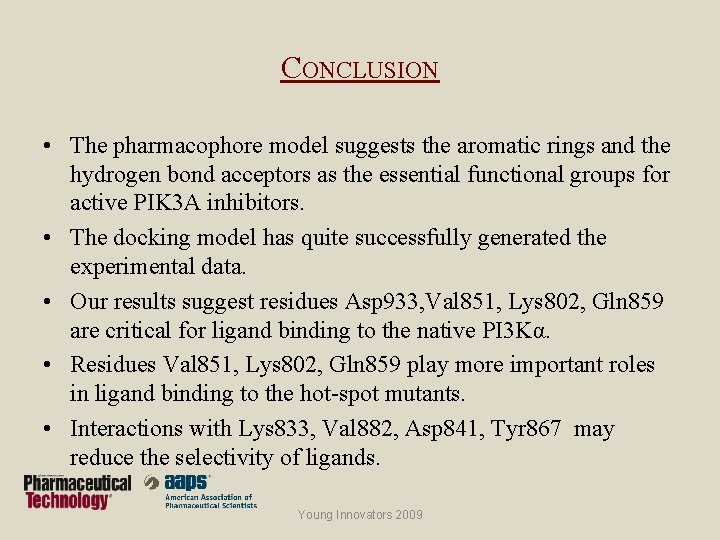 CONCLUSION

• The pharmacophore model suggests the aromatic rings and the hydrogen bond acceptors as the essential functional groups for active PIK3A inhibitors.

• The docking model has quite successfully generated the experimental data.

• Our results suggest residues Asp933,Val851, Lys802, Gln859 are critical for ligand binding to the native PI3Kα.

• Residues Val851, Lys802, Gln859 play more important roles in ligand binding to the hot-spot mutants.

• Interactions with Lys833, Val882, Asp841, Tyr867 may reduce the selectivity of ligands.

Pharmaceutical Technology

aaps American Association of Pharmaceutical Scientists

Young Innovators 2009